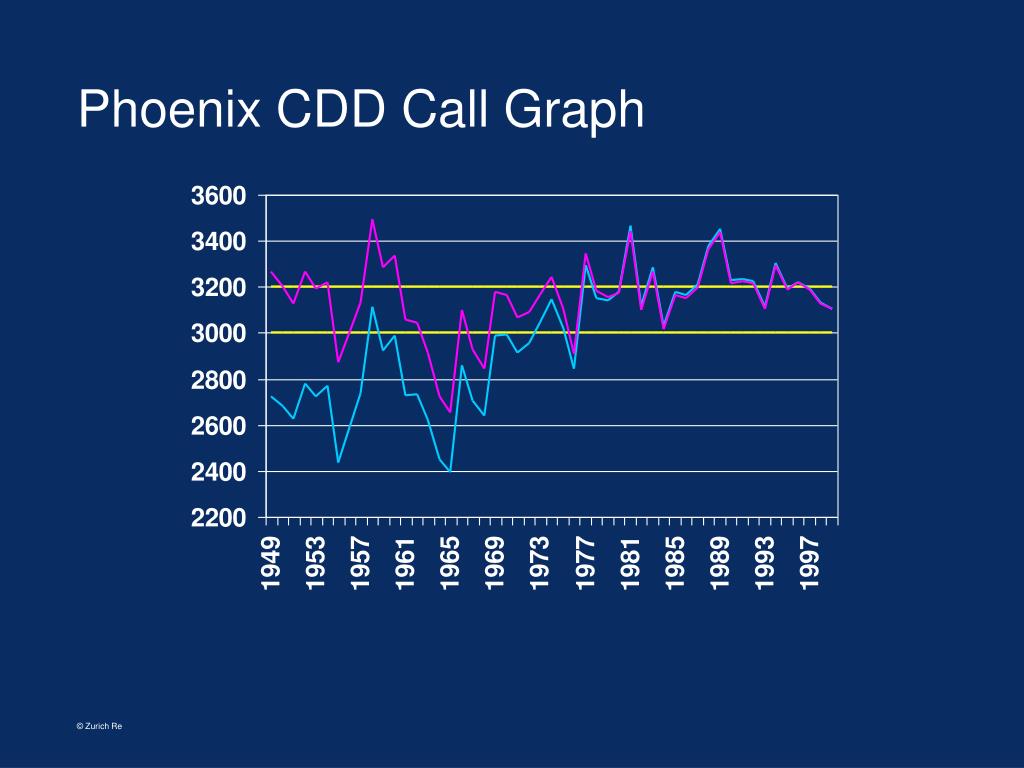 Phoenix CDD Call Graph

3600
3400
3200
3000
2800
2600
2400
2200

1949
1953
1957
1961
1965
1969
1973
1977
1981
1985
1989
1993
1997

© Zurich Re